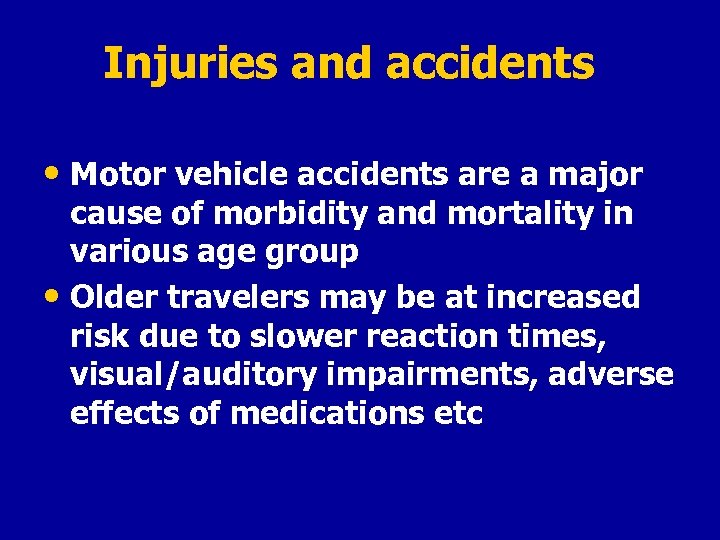 Injuries and accidents

• Motor vehicle accidents are a major cause of morbidity and mortality in various age group

• Older travelers may be at increased risk due to slower reaction times, visual/auditory impairments, adverse effects of medications etc